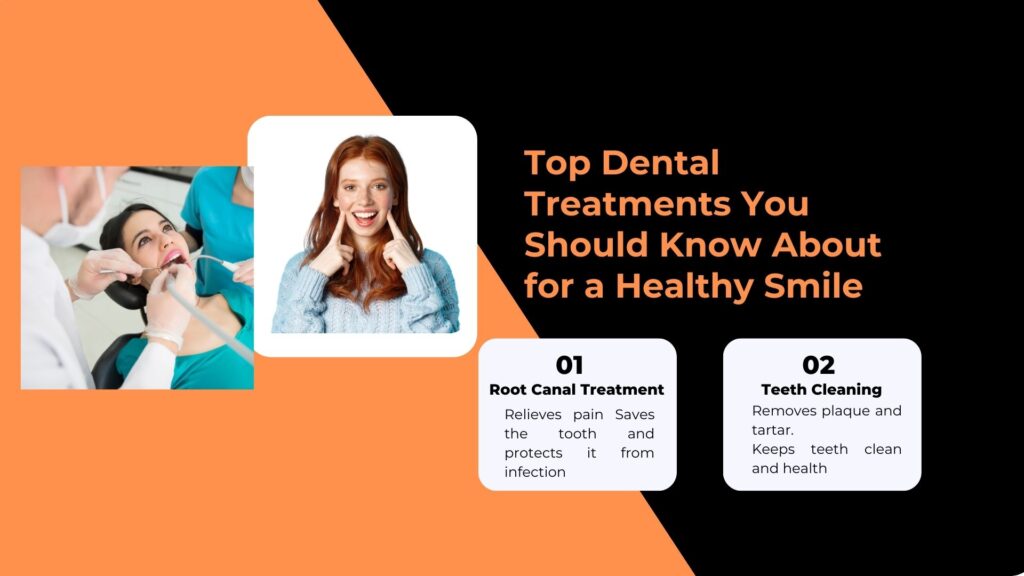 Top Dental Treatments You Should Know About for a Healthy Smile

01
Root Canal Treatment
Relieves pain Saves the tooth and protects it from infection

02
Teeth Cleaning
Removes plaque and tartar.
Keeps teeth clean and health